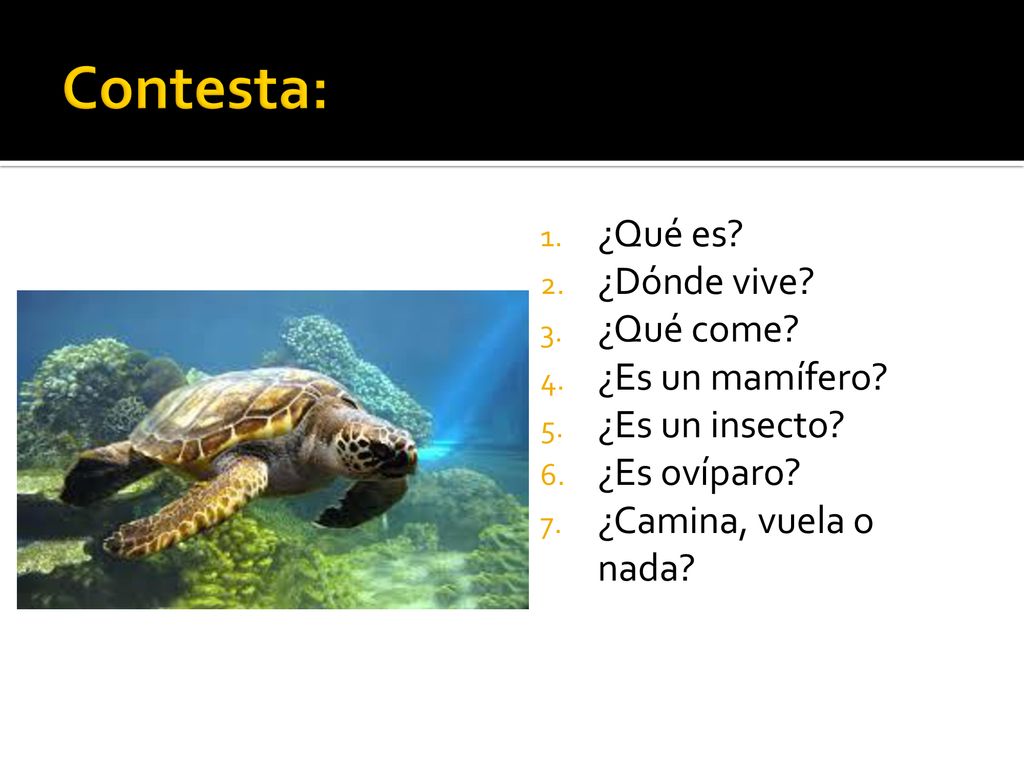 Contesta:

1. ¿Qué es?
2. ¿Dónde vive?
3. ¿Qué come?
4. ¿Es un mamífero?
5. ¿Es un insecto?
6. ¿Es ovíparo?
7. ¿Camina, vuela o nada?